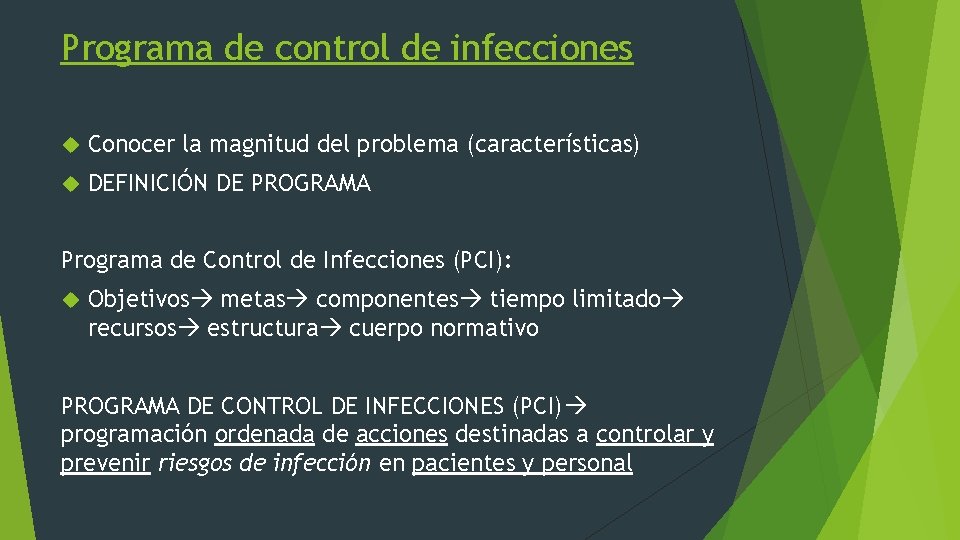 Programa de control de infecciones

Conocer la magnitud del problema (características)

DEFINICIÓN DE PROGRAMA

Programa de Control de Infecciones (PCI):

Objetivos→ metas→ componentes→ tiempo limitado→ recursos→ estructura→ cuerpo normativo

PROGRAMA DE CONTROL DE INFECCIONES (PCI)→ programación ordenada de acciones destinadas a controlar y prevenir riesgos de infección en pacientes y personal